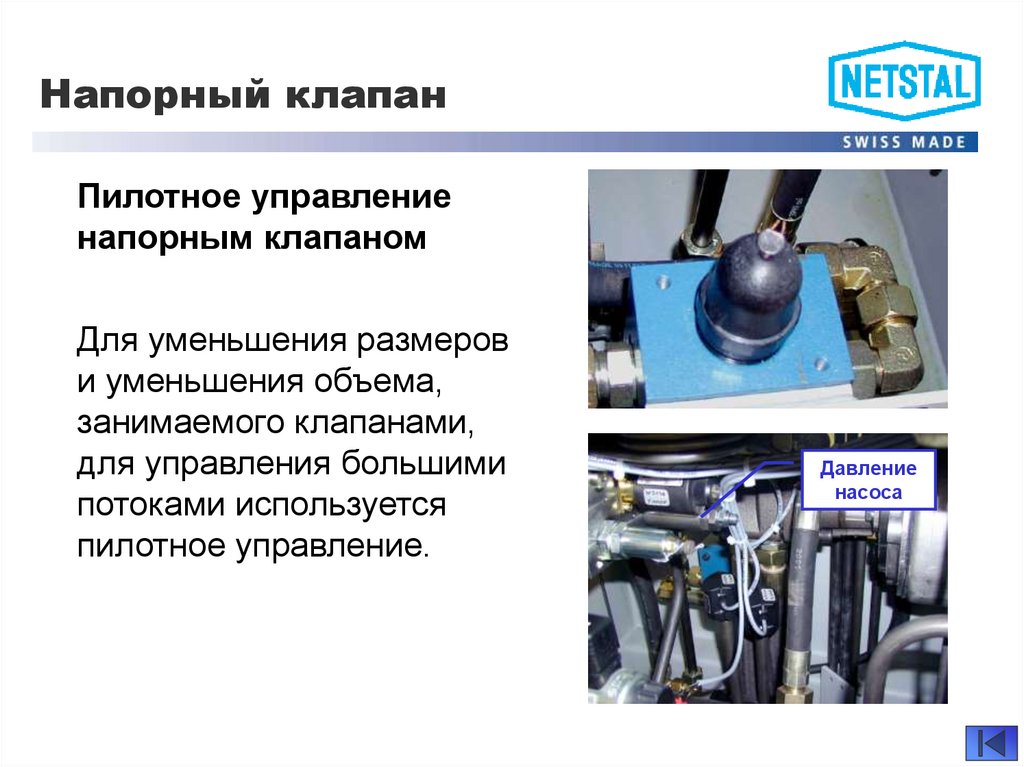 Напорный клапан

NETSTAL

SWISS MADE

Пилотное управление напорным клапаном

Для уменьшения размеров и уменьшения объема, занимаемого клапанами, для управления большими потоками используется пилотное управление.

Давление насоса